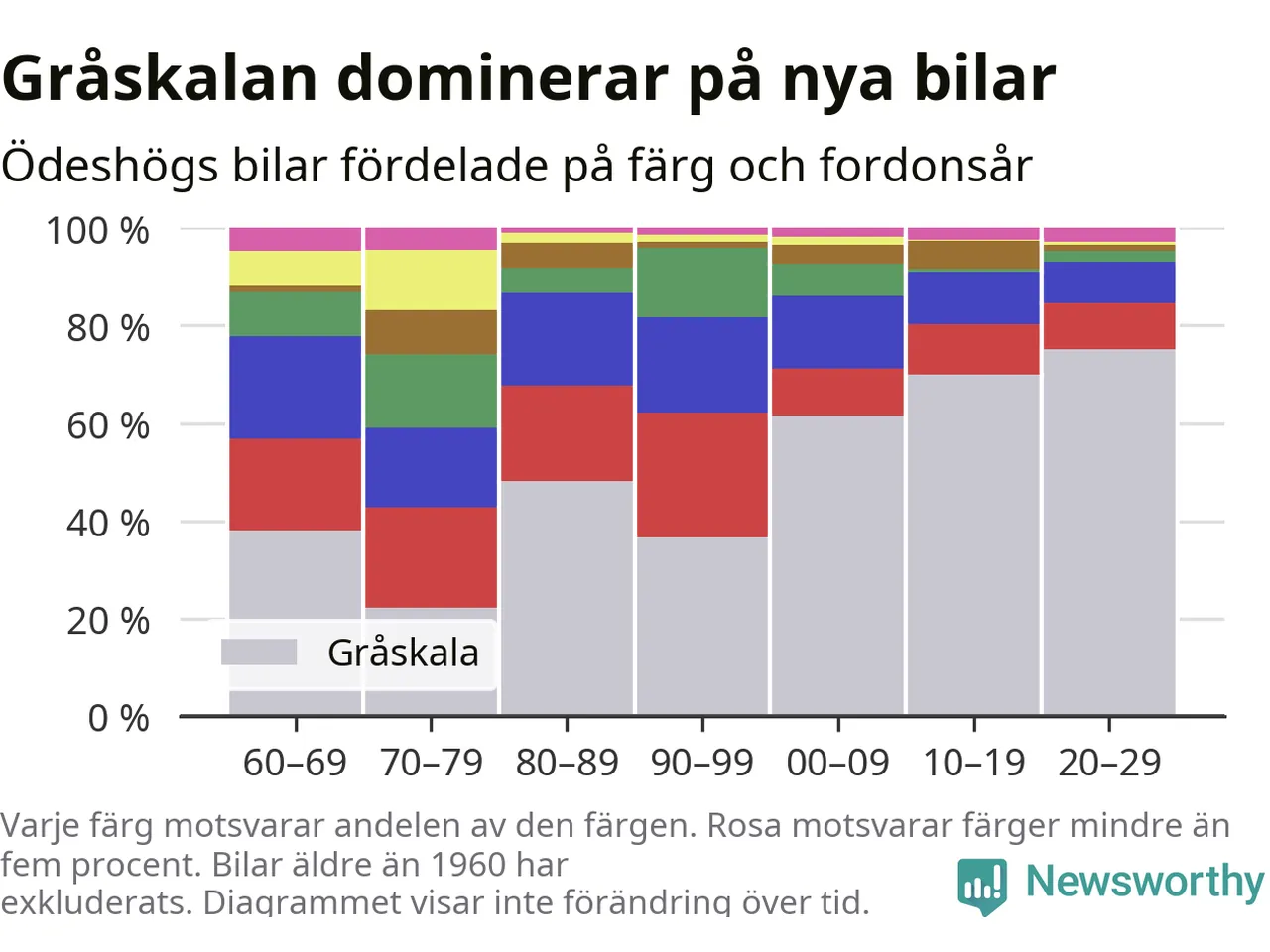 Gråskalan dominerar på nya bilar

Ödeshögs bilar fördelade på färg och fordonsår

100 %
80 %
60 %
40 %
20 %
0 %

Gråskala

60–69
70–79
80–89
90–99
00–09
10–19
20–29

Varje färg motsvarar andelen av den färgen. Rosa motsvarar färger mindre än fem procent. Bilar äldre än 1960 har exkluderats. Diagrammet visar inte förändring över tid.

Newsworthy